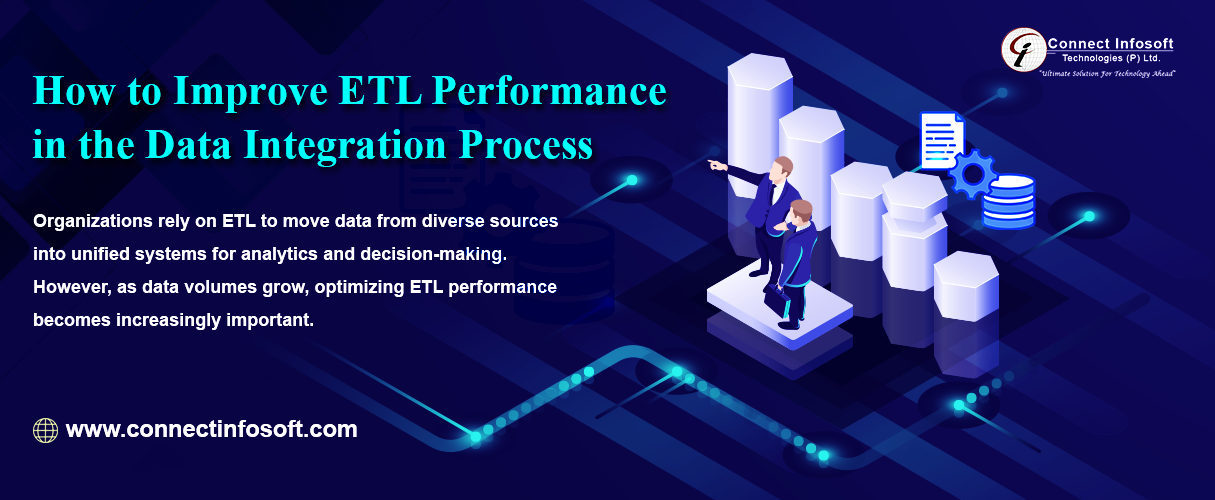 Connect Infosoft Technologies (P) Ltd.
"Ultimate Solution For Technology Ahead"

How to Improve ETL Performance in the Data Integration Process

Organizations rely on ETL to move data from diverse sources into unified systems for analytics and decision-making. However, as data volumes grow, optimizing ETL performance becomes increasingly important.

www.connectinfosoft.com